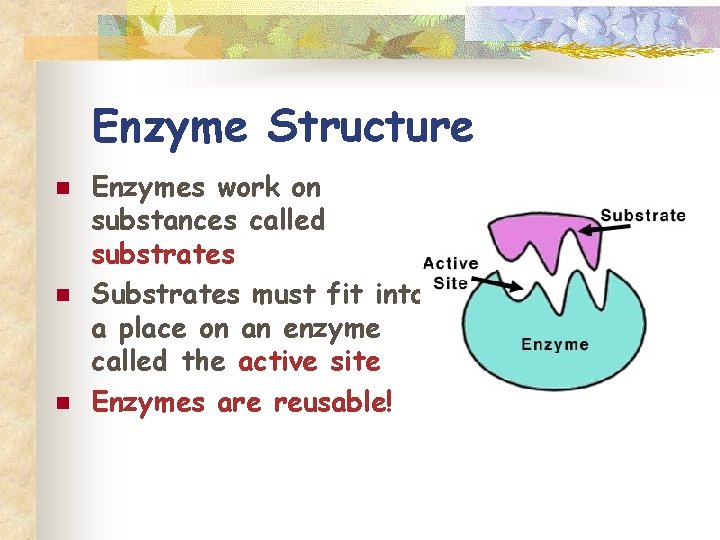 Enzyme Structure

- Enzymes work on substances called substrates
- Substrates must fit into a place on an enzyme called the active site
- Enzymes are reusable!

Substrate

Active Site

Enzyme